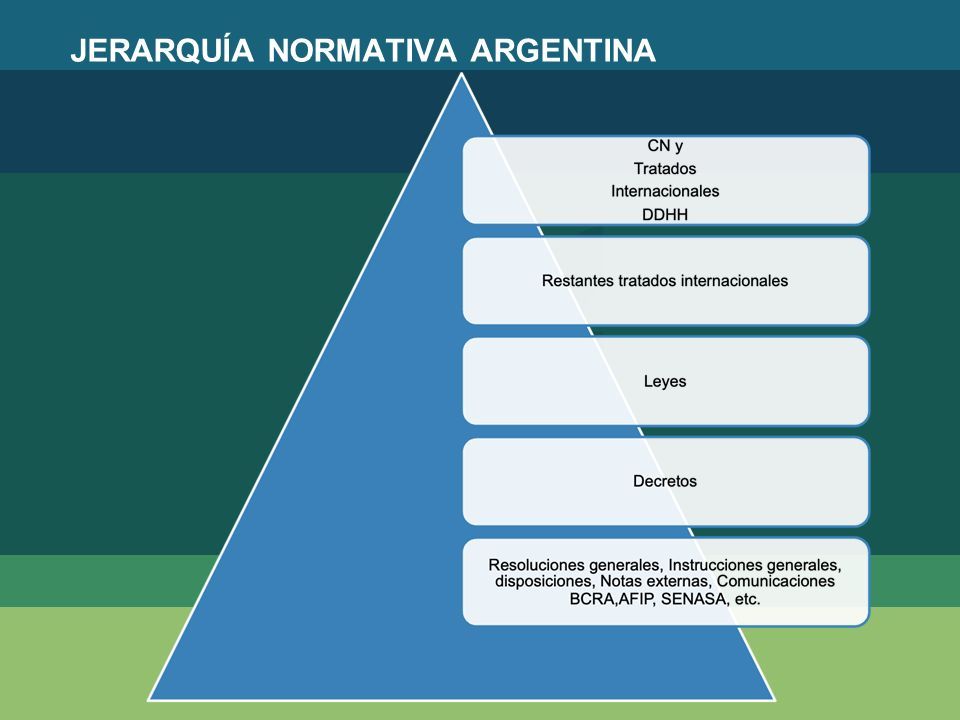 JERARQUÍA NORMATIVA ARGENTINA

CN y
Tratados
Internacionales
DDHH

Restantes tratados internacionales

Leyes

Decretos

Resoluciones generales, Instrucciones generales, disposiciones, Notas externas, Comunicaciones BCRA,AFIP, SENASA, etc.